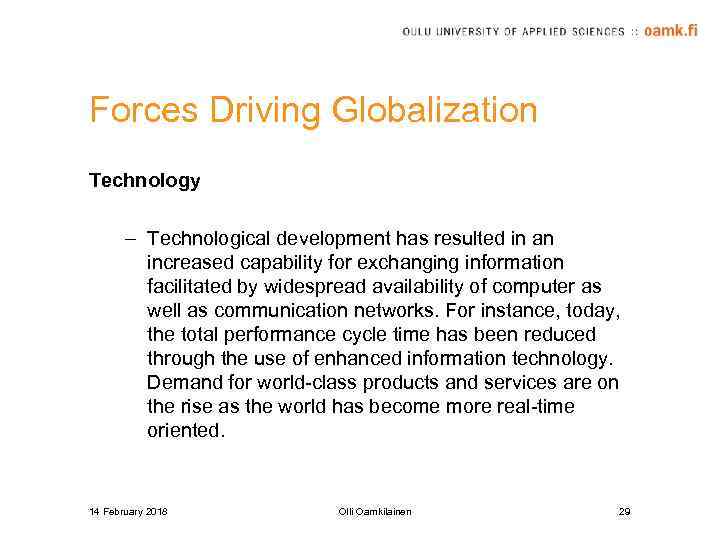 OULU UNIVERSITY OF APPLIED SCIENCES :: oamk.fi

Forces Driving Globalization

Technology

– Technological development has resulted in an increased capability for exchanging information facilitated by widespread availability of computer as well as communication networks. For instance, today, the total performance cycle time has been reduced through the use of enhanced information technology. Demand for world-class products and services are on the rise as the world has become more real-time oriented.

14 February 2018 Olli Oamkilainen 29